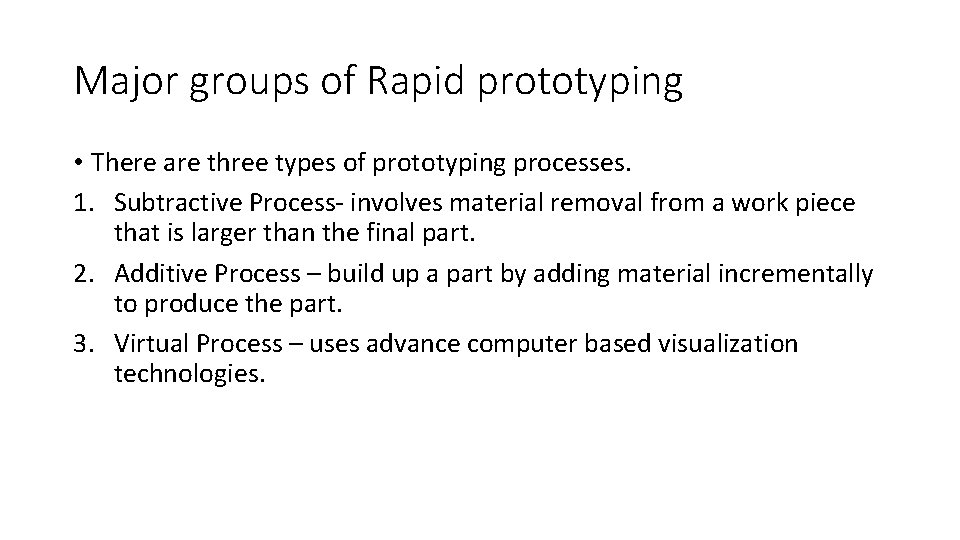 Major groups of Rapid prototyping

• There are three types of prototyping processes.

1. Subtractive Process- involves material removal from a work piece that is larger than the final part.

2. Additive Process – build up a part by adding material incrementally to produce the part.

3. Virtual Process – uses advance computer based visualization technologies.